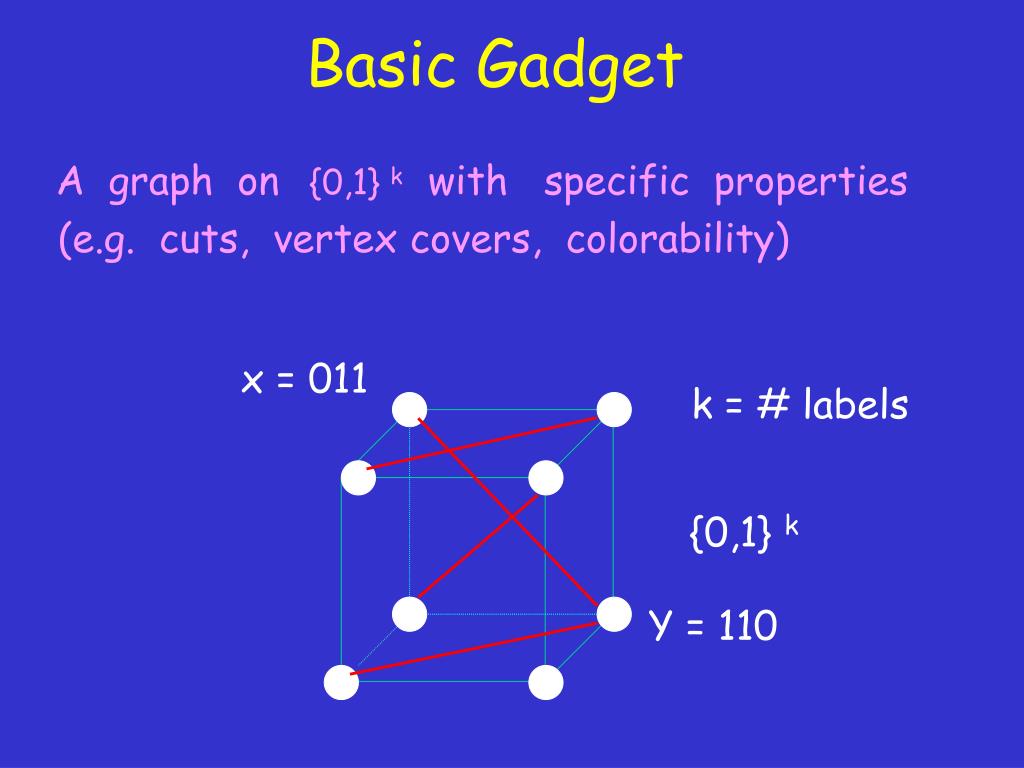 Basic Gadget

A graph on $\{0,1\}^k$ with specific properties (e.g. cuts, vertex covers, colorability)

x = 011

k = # labels

$\{0,1\}^k$

Y = 110